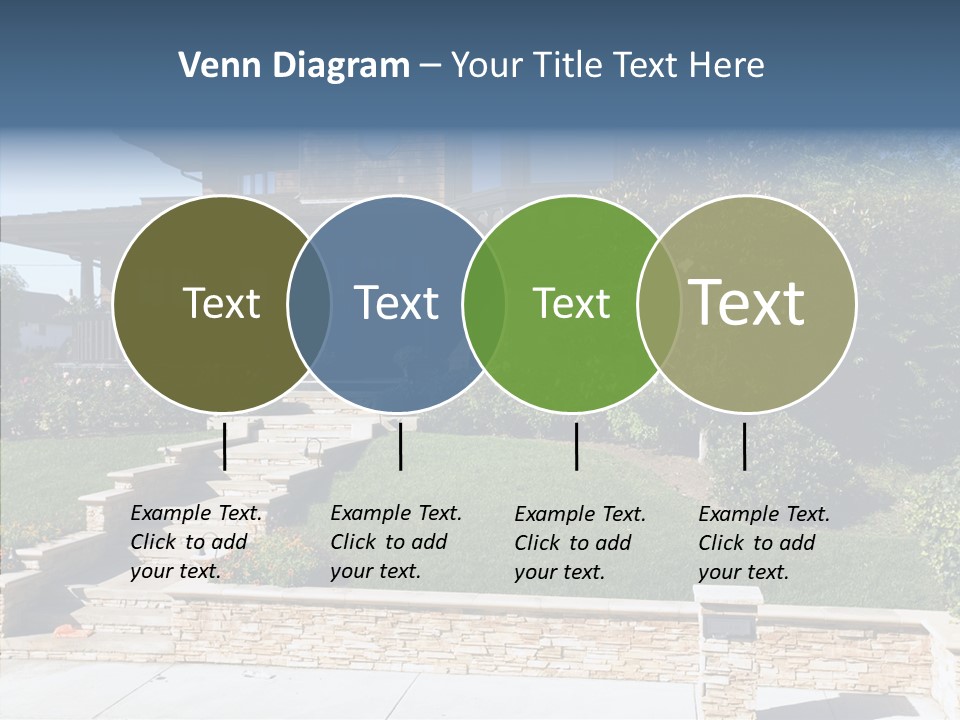 Venn Diagram – Your Title Text Here

Text

Text

Text

Text

Example Text. Click to add your text.

Example Text. Click to add your text.

Example Text. Click to add your text.

Example Text. Click to add your text.